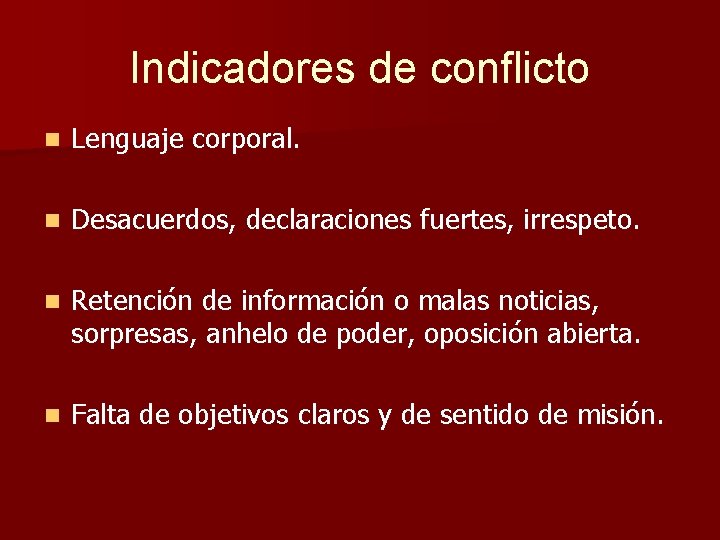 Indicadores de conflicto

Lenguaje corporal.

Desacuerdos, declaraciones fuertes, irrespeto.

Retención de información o malas noticias, sorpresas, anhelo de poder, oposición abierta.

Falta de objetivos claros y de sentido de misión.